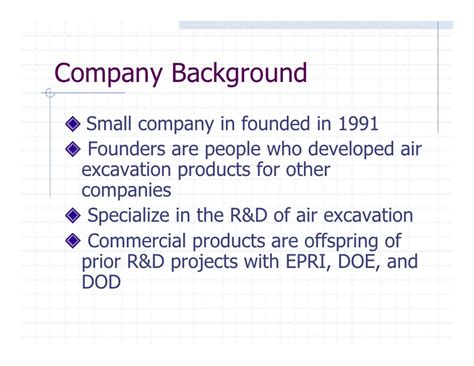 Company Background

◆ Small company in founded in 1991
◆ Founders are people who developed air excavation products for other companies
◆ Specialize in the R&D of air excavation
◆ Commercial products are offspring of prior R&D projects with EPRI, DOE, and DOD